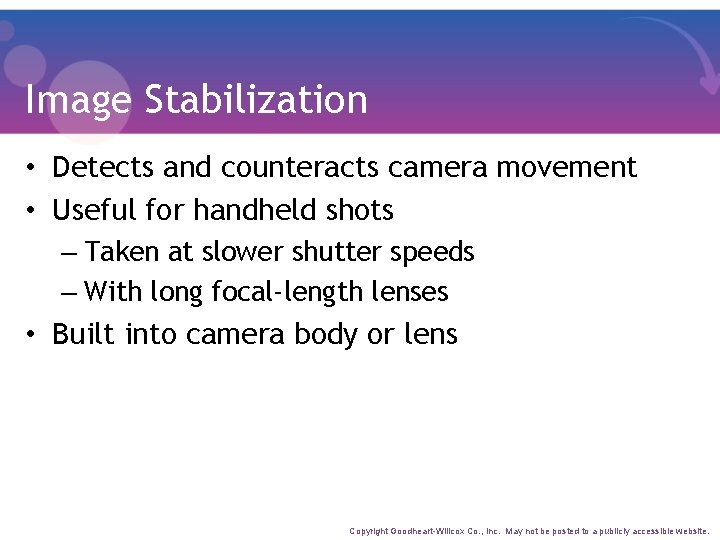 Image Stabilization

• Detects and counteracts camera movement
• Useful for handheld shots
– Taken at slower shutter speeds
– With long focal-length lenses
• Built into camera body or lens

Copyright Goodheart-Willcox Co., Inc. May not be posted to a publicly accessible website.